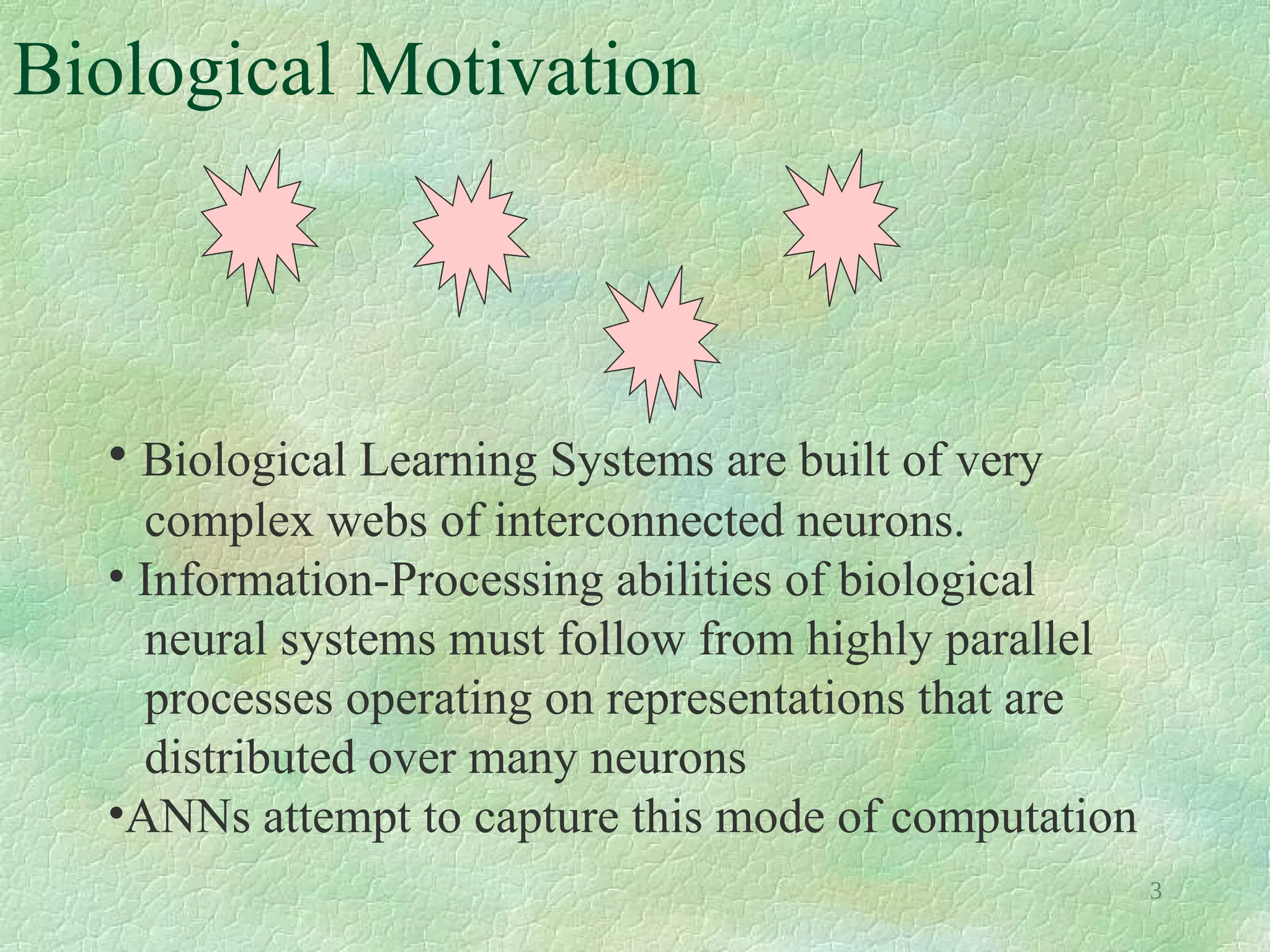 Biological Motivation

• Biological Learning Systems are built of very complex webs of interconnected neurons.

• Information-Processing abilities of biological neural systems must follow from highly parallel processes operating on representations that are distributed over many neurons

•ANNs attempt to capture this mode of computation

3